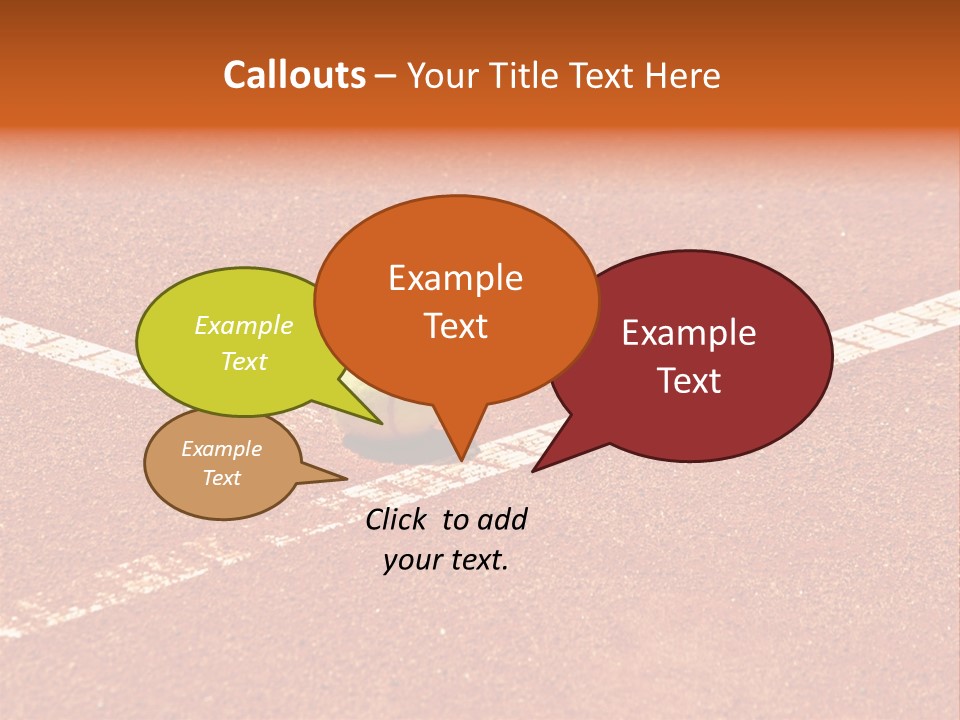 Callouts – Your Title Text Here

Example Text

Example Text

Example Text

Example Text

Click to add your text.